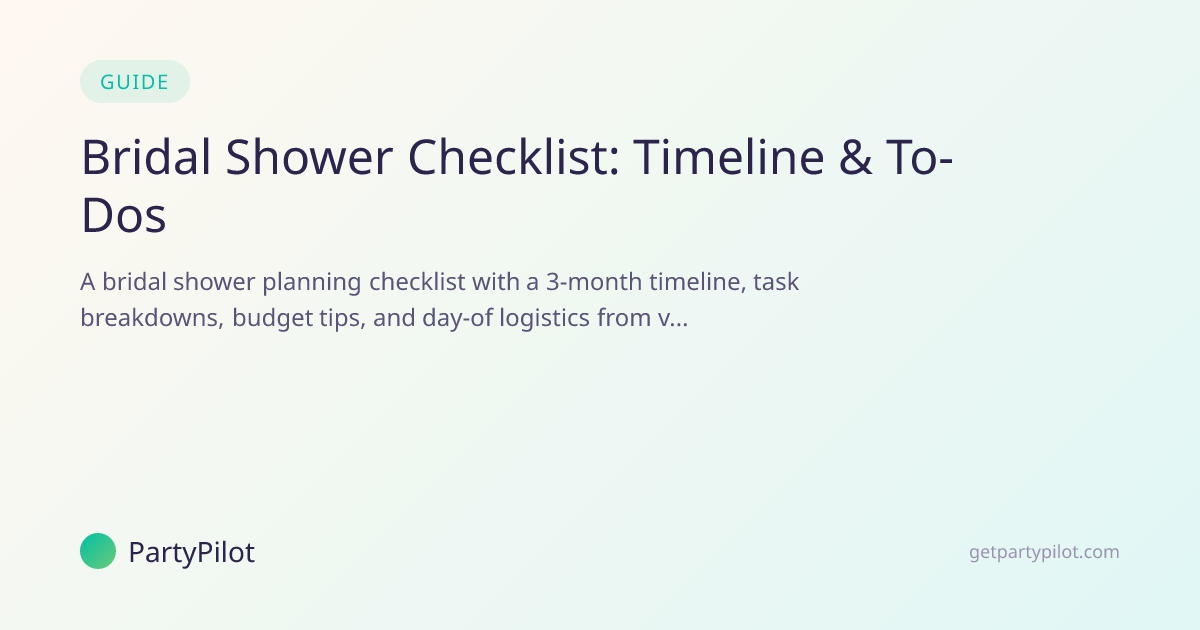 GUIDE

Bridal Shower Checklist: Timeline & To-Dos

A bridal shower planning checklist with a 3-month timeline, task breakdowns, budget tips, and day-of logistics from v...

PartyPilot

getpartypilot.com